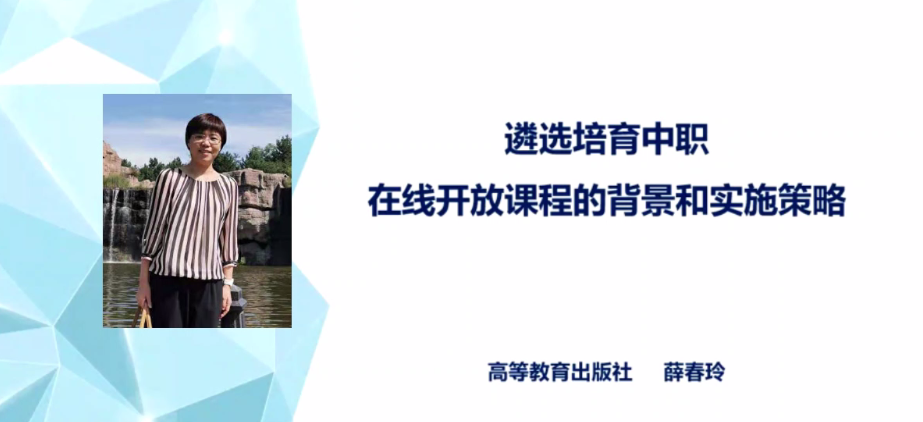 遴选培育中职
在线开放课程的背景和实施策略

高等教育出版社　薛春玲